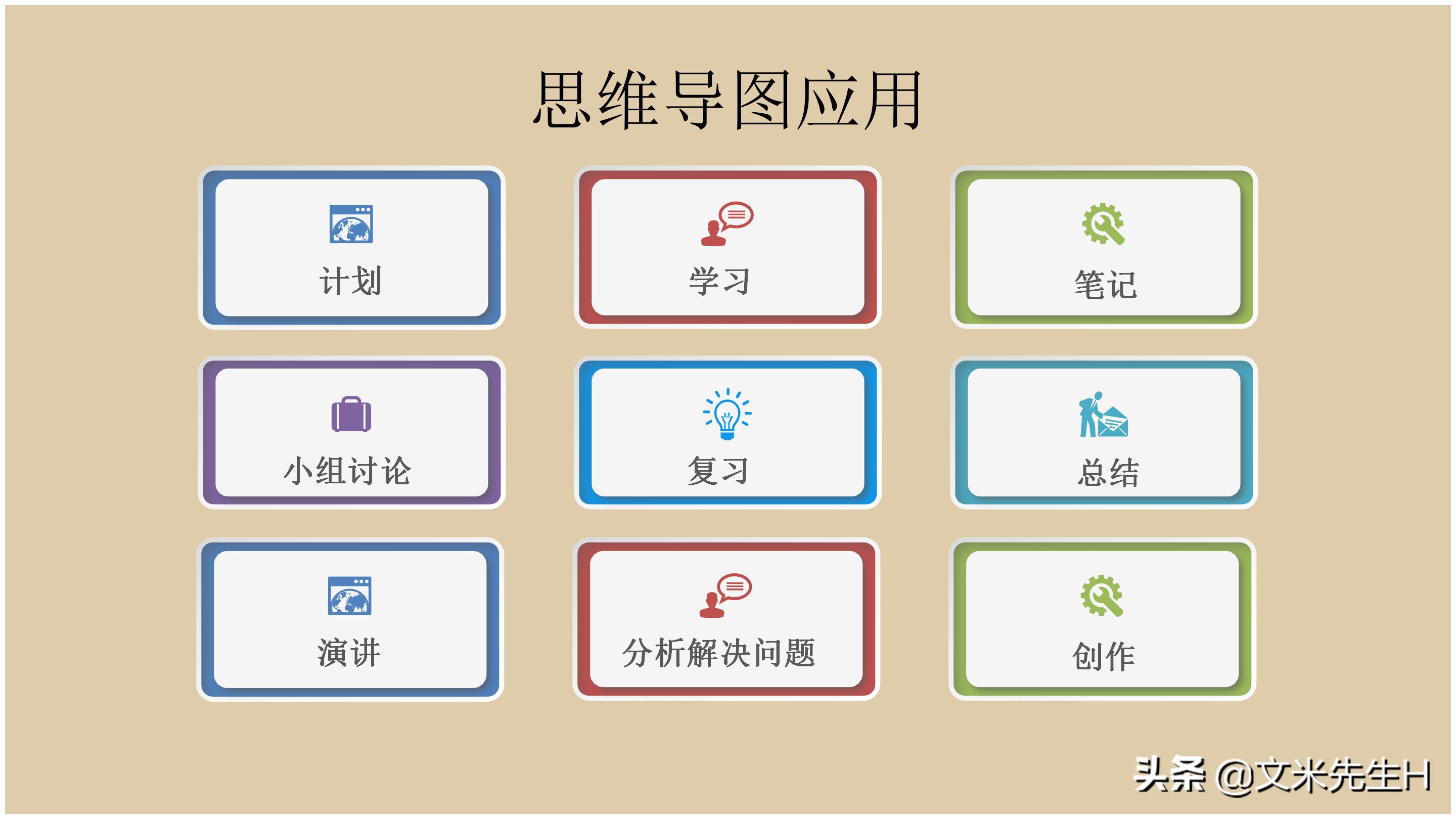 思维导图应用

计划

学习

笔记

小组讨论

复习

总结

演讲

分析解决问题

创作

头条 @文米先生H